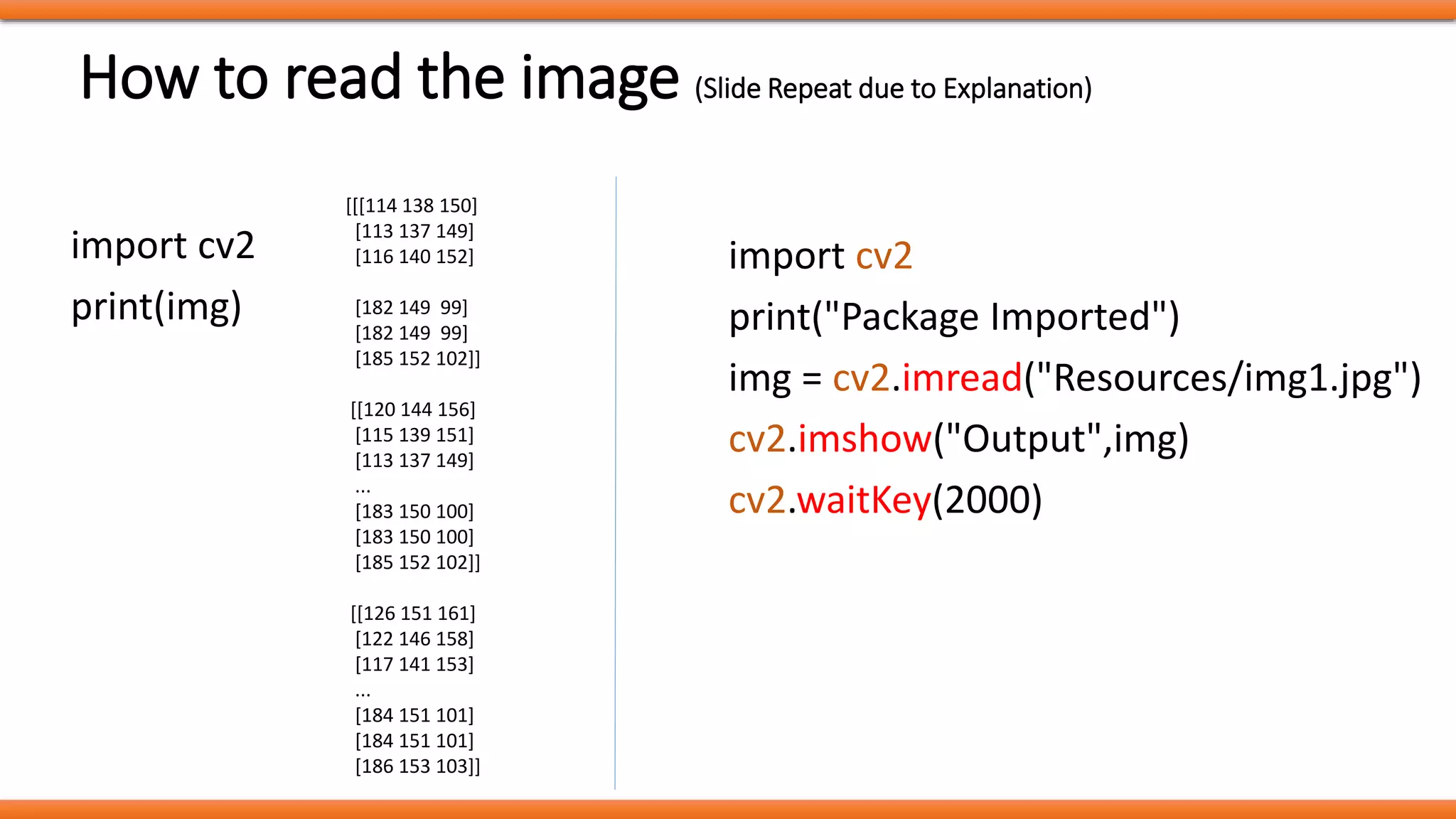 How to read the image (Slide Repeat due to Explanation)

import cv2
print(img)

[[[114 138 150]
[113 137 149]
[116 140 152]

[182 149 99]
[182 149 99]
[185 152 102]]

[[120 144 156]
[115 139 151]
[113 137 149]
...
[183 150 100]
[183 150 100]
[185 152 102]]

[[126 151 161]
[122 146 158]
[117 141 153]
...
[184 151 101]
[184 151 101]
[186 153 103]]

import cv2
print("Package Imported")
img = cv2.imread("Resources/img1.jpg")
cv2.imshow("Output",img)
cv2.waitKey(2000)